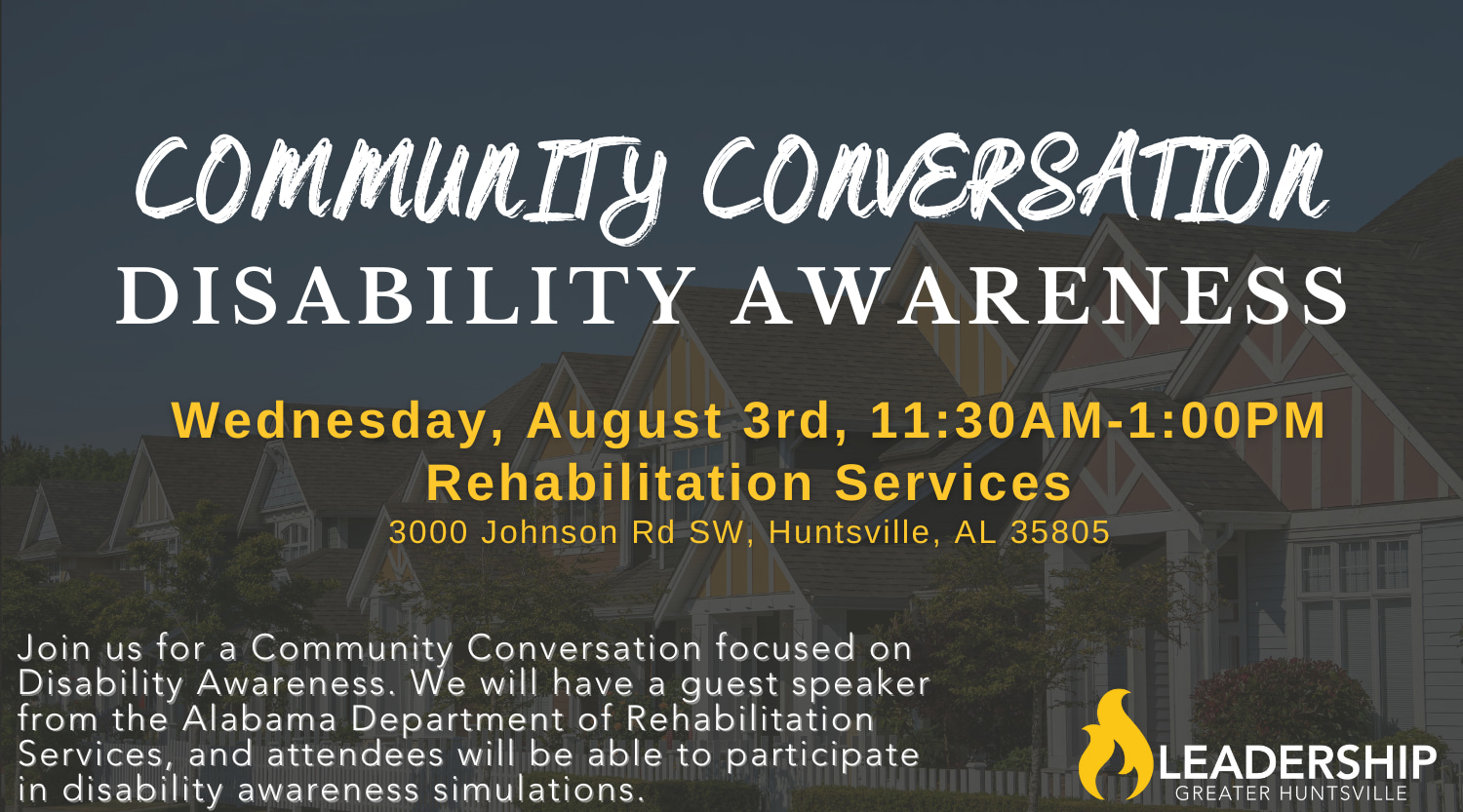 COMMUNITY CONVERSATION
DISABILITY AWARENESS

Wednesday, August 3rd, 11:30AM-1:00PM
Rehabilitation Services
3000 Johnson Rd SW, Huntsville, AL 35805

Join us for a Community Conversation focused on Disability Awareness. We will have a guest speaker from the Alabama Department of Rehabilitation Services, and attendees will be able to participate in disability awareness simulations.

LEADERSHIP
GREATER HUNTSVILLE